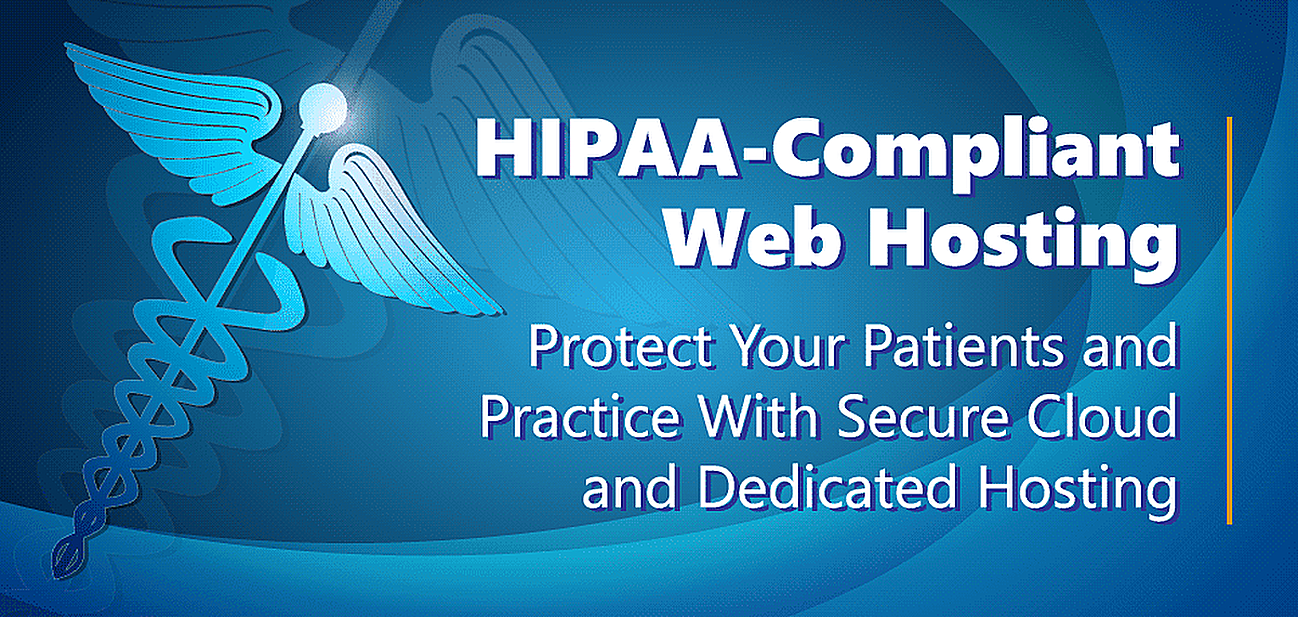 HIPAA-Compliant Web Hosting

Protect Your Patients and Practice With Secure Cloud and Dedicated Hosting